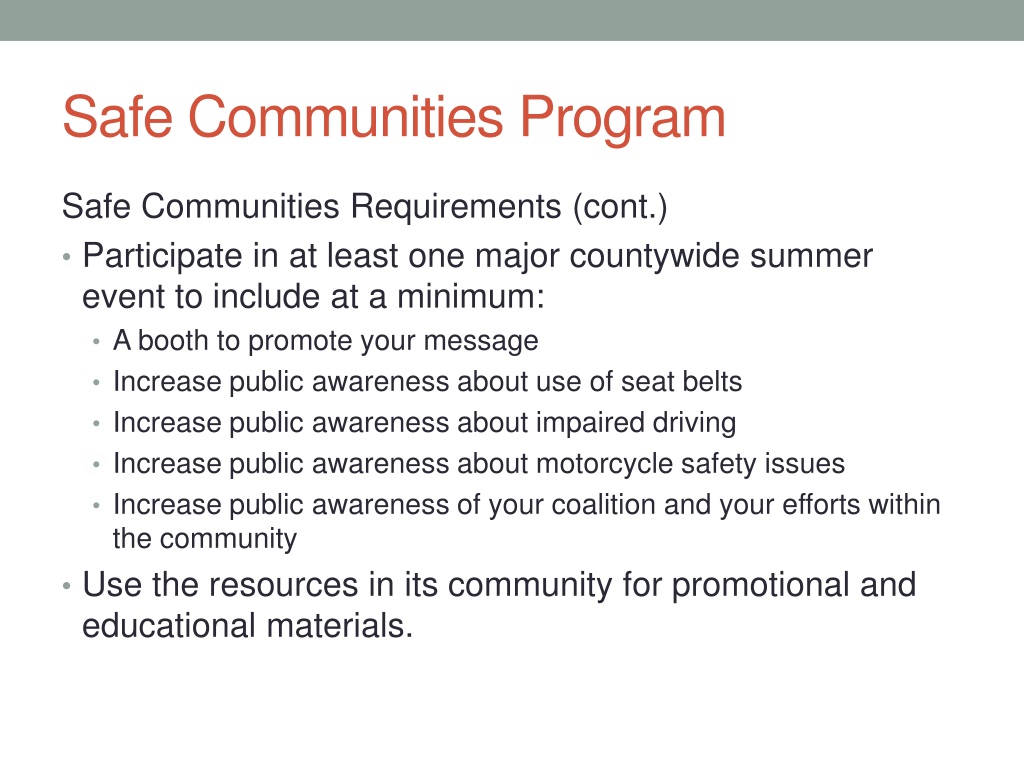 Safe Communities Program

Safe Communities Requirements (cont.)

• Participate in at least one major countywide summer event to include at a minimum:
  • A booth to promote your message
  • Increase public awareness about use of seat belts
  • Increase public awareness about impaired driving
  • Increase public awareness about motorcycle safety issues
  • Increase public awareness of your coalition and your efforts within the community
• Use the resources in its community for promotional and educational materials.